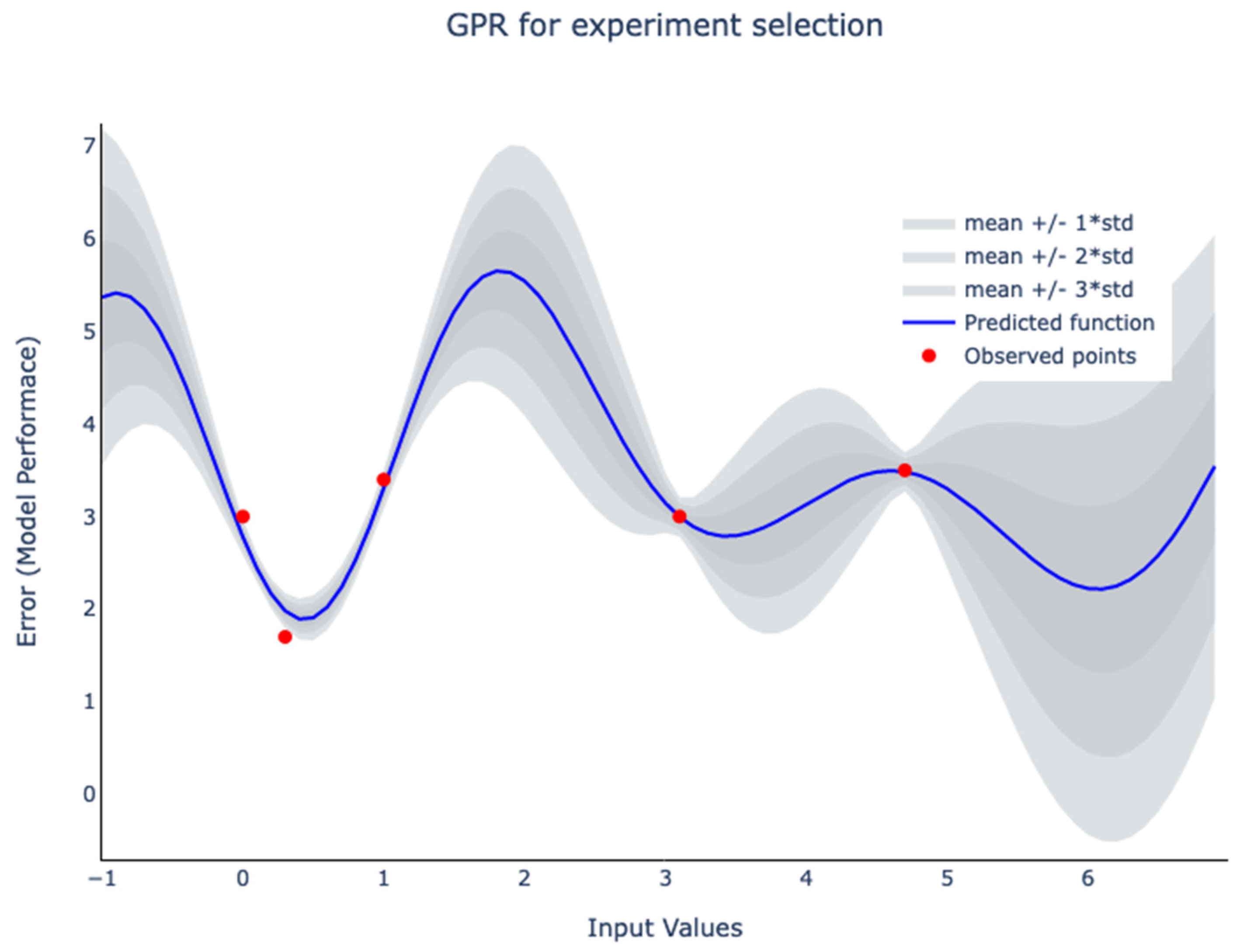 GPR for experiment selection

mean +/- 1*std
mean +/- 2*std
mean +/- 3*std
Predicted function
Observed points

Error (Model Performace)

7
6
5
4
3
2
1
0

−1
0
1
2
3
4
5
6

Input Values